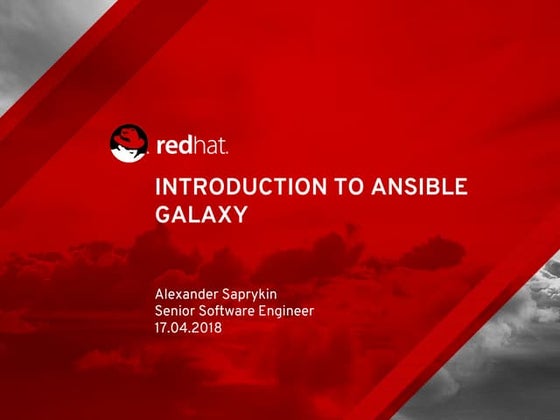 redhat.

INTRODUCTION TO ANSIBLE GALAXY

Alexander Saprykin
Senior Software Engineer
17.04.2018